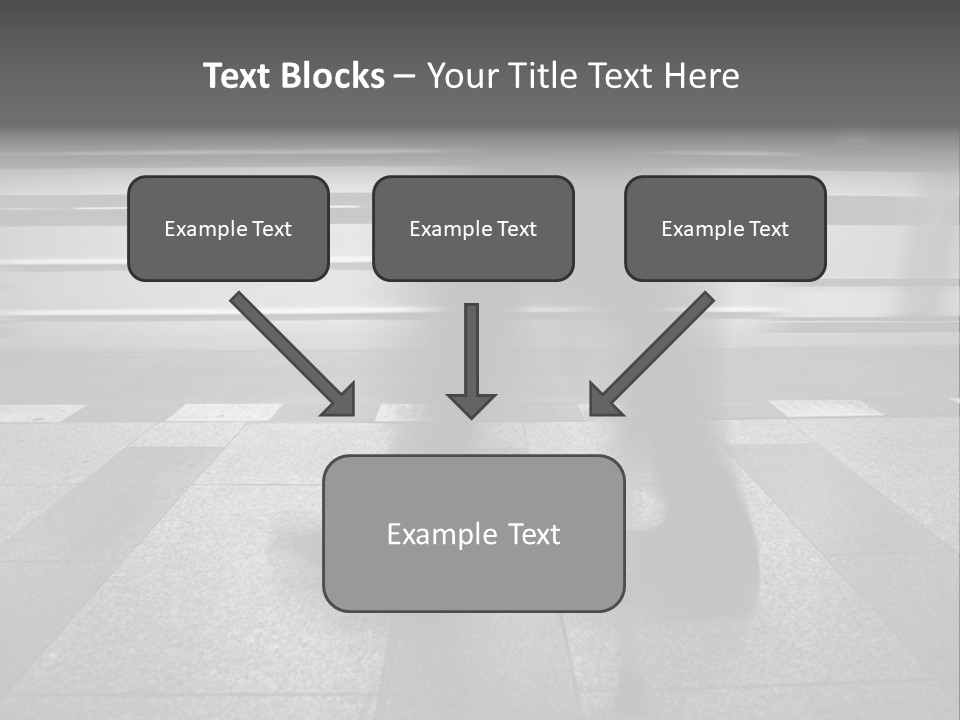 Text Blocks – Your Title Text Here

Example Text

Example Text

Example Text

Example Text